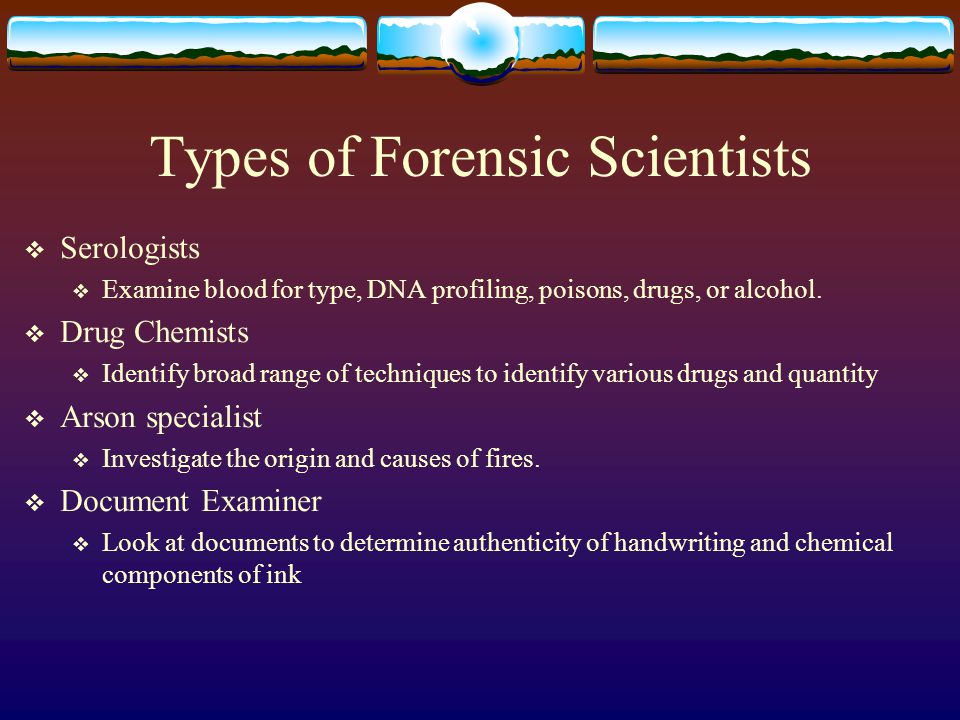 Types of Forensic Scientists

❖ Serologists
❖ Examine blood for type, DNA profiling, poisons, drugs, or alcohol.

❖ Drug Chemists
❖ Identify broad range of techniques to identify various drugs and quantity

❖ Arson specialist
❖ Investigate the origin and causes of fires.

❖ Document Examiner
❖ Look at documents to determine authenticity of handwriting and chemical components of ink